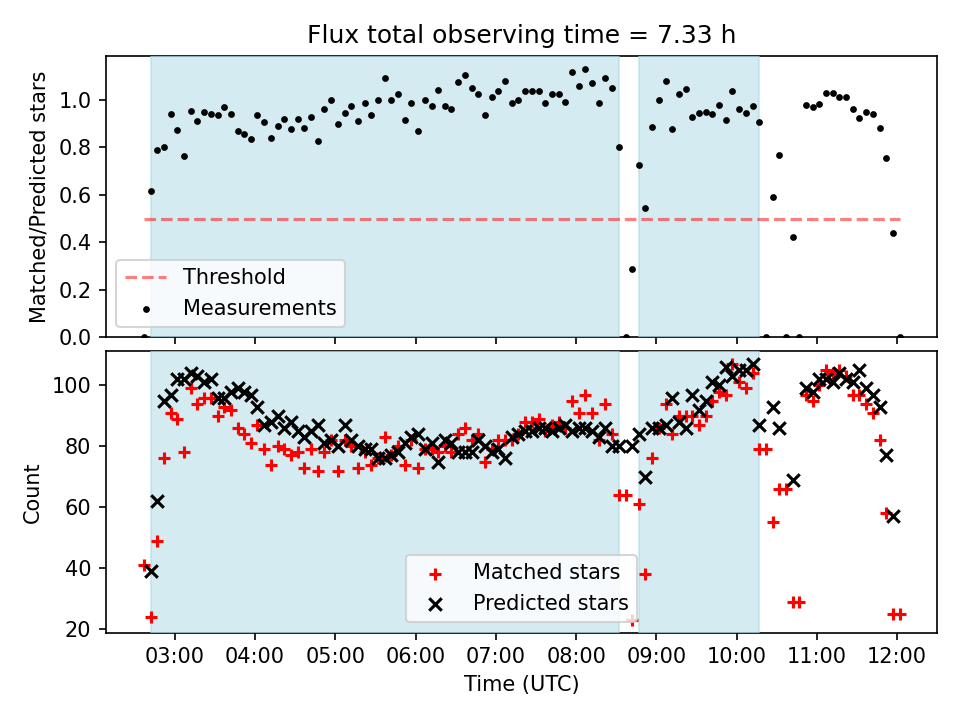 Flux total observing time = 7.33 h

Matched/Predicted stars

1.0
0.8
0.6
0.4
0.2
0.0

Threshold
Measurements

Count

100
80
60
40
20

Matched stars
Predicted stars

03:00 04:00 05:00 06:00 07:00 08:00 09:00 10:00 11:00 12:00

Time (UTC)